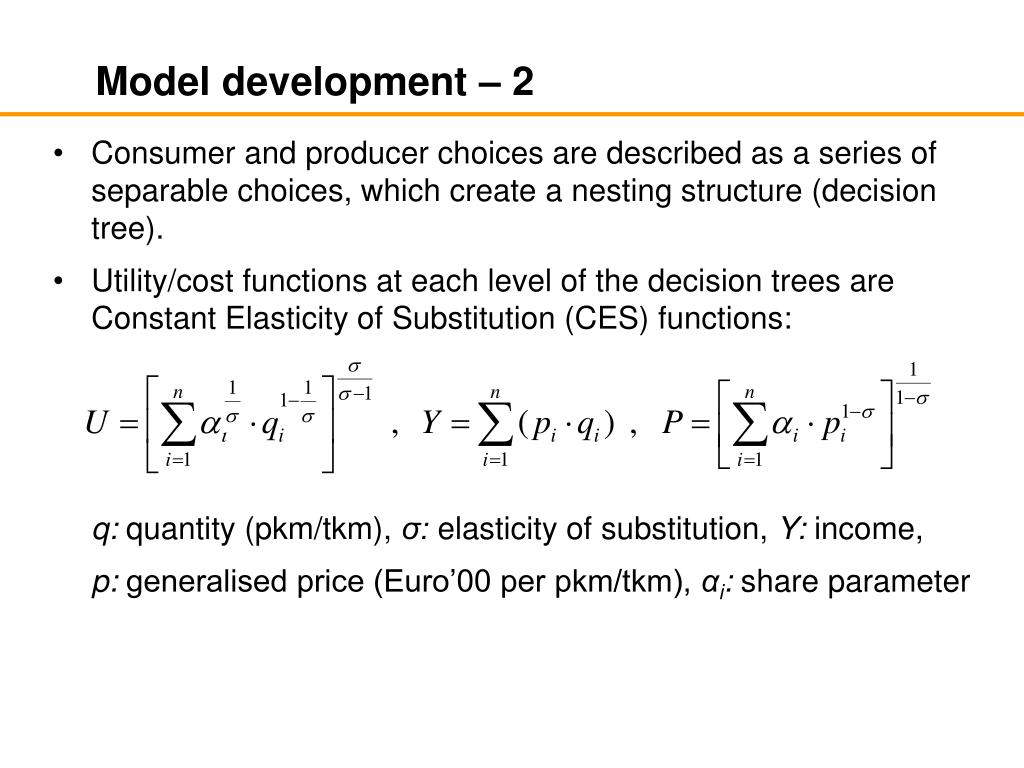 Model development – 2

• Consumer and producer choices are described as a series of separable choices, which create a nesting structure (decision tree).

• Utility/cost functions at each level of the decision trees are Constant Elasticity of Substitution (CES) functions:

$U = \left[ \sum_{i=1}^{n} \alpha_i^{\frac{1}{\sigma}} \cdot q_i^{1-\frac{1}{\sigma}} \right]^{\frac{\sigma}{\sigma-1}}$ , $Y = \sum_{i=1}^{n} (p_i \cdot q_i)$ , $P = \left[ \sum_{i=1}^{n} \alpha_i \cdot p_i^{1-\sigma} \right]^{\frac{1}{1-\sigma}}$

q: quantity (pkm/tkm), σ: elasticity of substitution, Y: income,

p: generalised price (Euro’00 per pkm/tkm), $\alpha_i$: share parameter